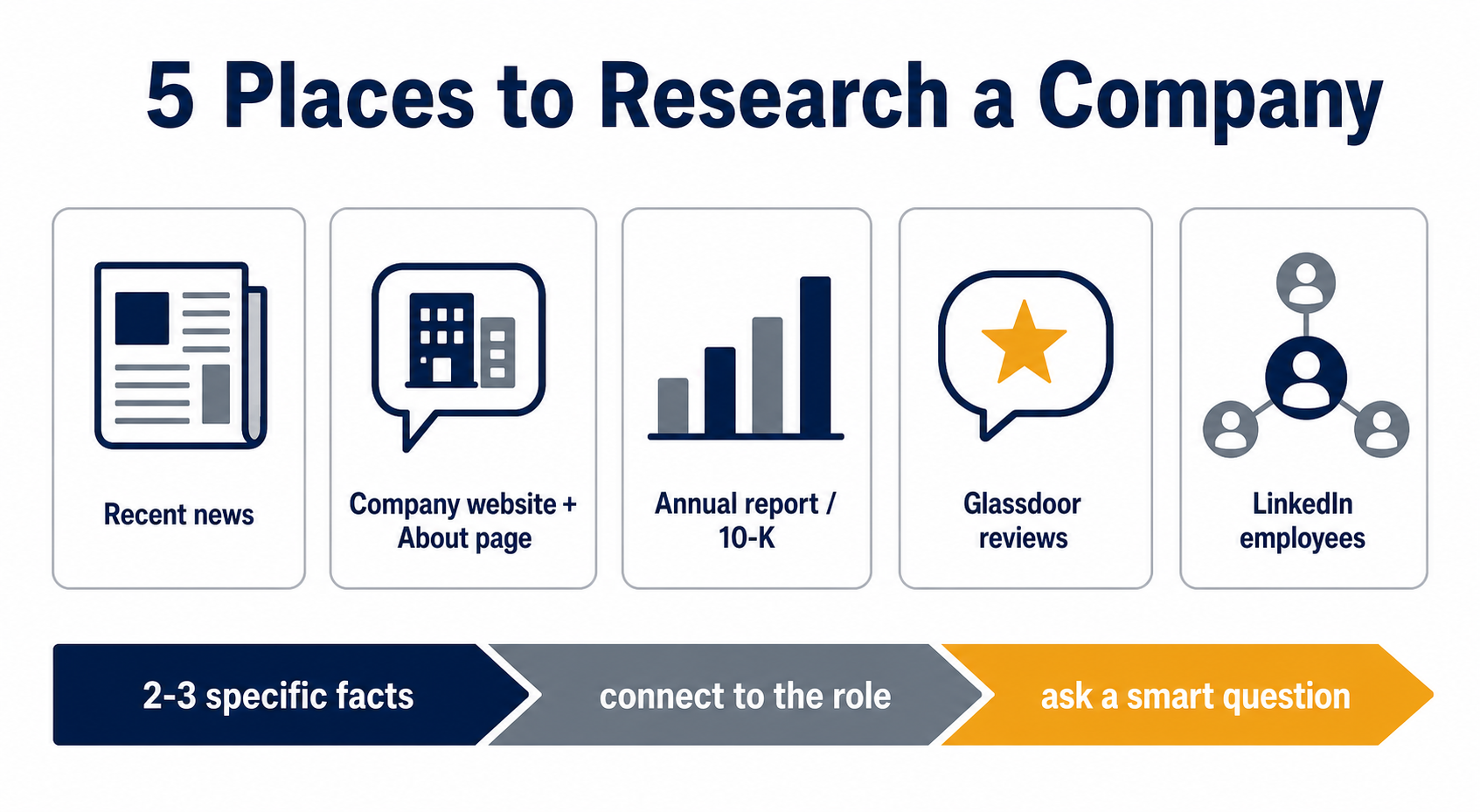 5 Places to Research a Company

Recent news

Company website + About page

Annual report / 10-K

Glassdoor reviews

LinkedIn employees

2-3 specific facts

connect to the role

ask a smart question